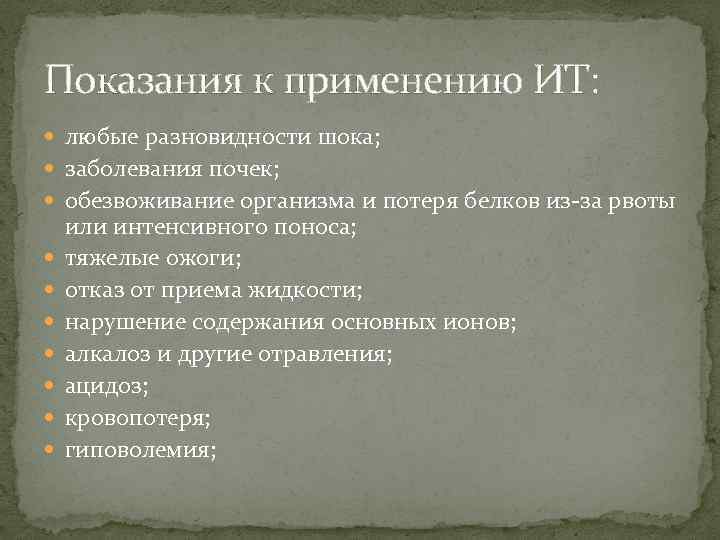 Показания к применению ИТ:

- любые разновидности шока;
- заболевания почек;
- обезвоживание организма и потеря белков из-за рвоты или интенсивного поноса;
- тяжелые ожоги;
- отказ от приема жидкости;
- нарушение содержания основных ионов;
- алкалоз и другие отравления;
- ацидоз;
- кровопотеря;
- гиповолемия;